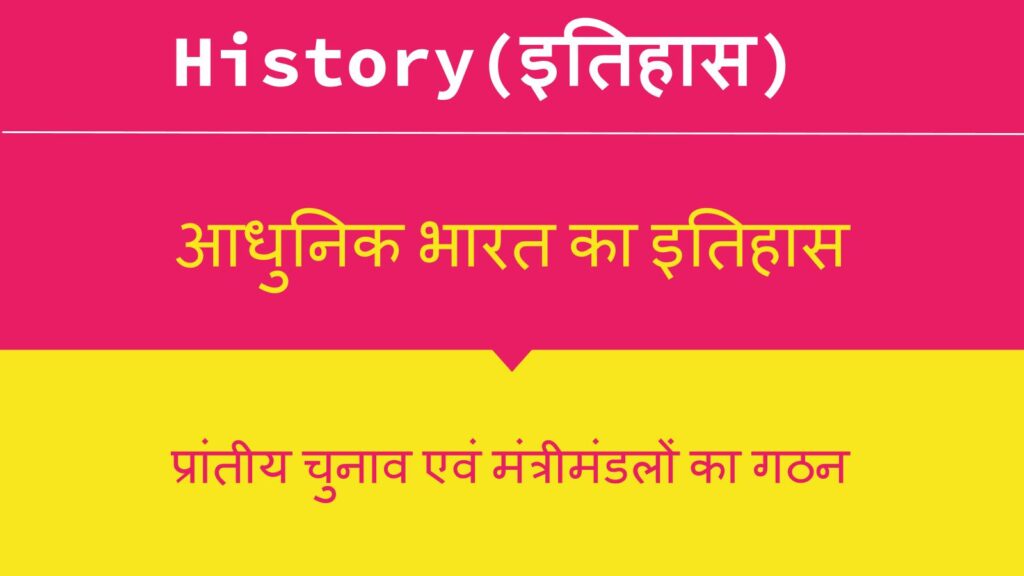 History(इतिहास)

आधुनिक भारत का इतिहास

प्रांतीय चुनाव एवं मंत्रीमंडलों का गठन